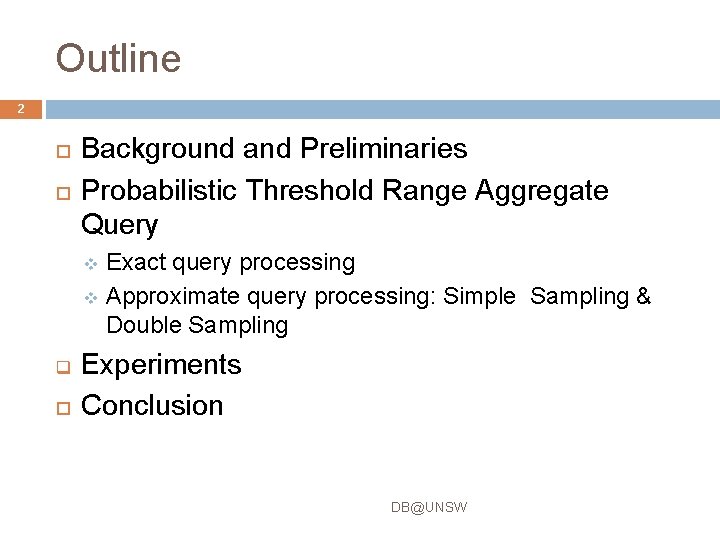 Outline

2

Background and Preliminaries

Probabilistic Threshold Range Aggregate Query

Exact query processing

Approximate query processing: Simple Sampling & Double Sampling

Experiments

Conclusion

DB@UNSW